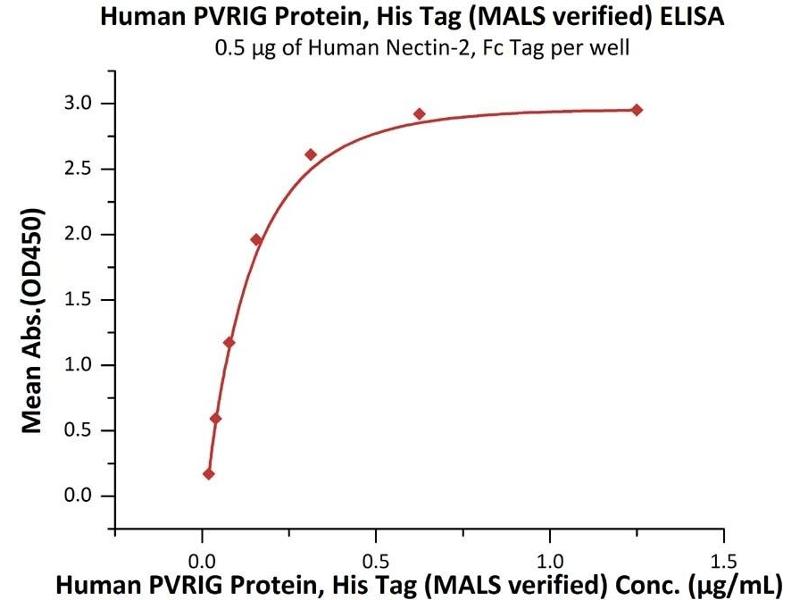 Human PVRIG Protein, His Tag (MALS verified) ELISA
0.5 μg of Human Nectin-2, Fc Tag per well

Mean Abs.(OD450)

3.0
2.5
2.0
1.5
1.0
0.5
0.0

0.0
0.5
1.0
1.5

Human PVRIG Protein, His Tag (MALS verified) Conc. (μg/mL)